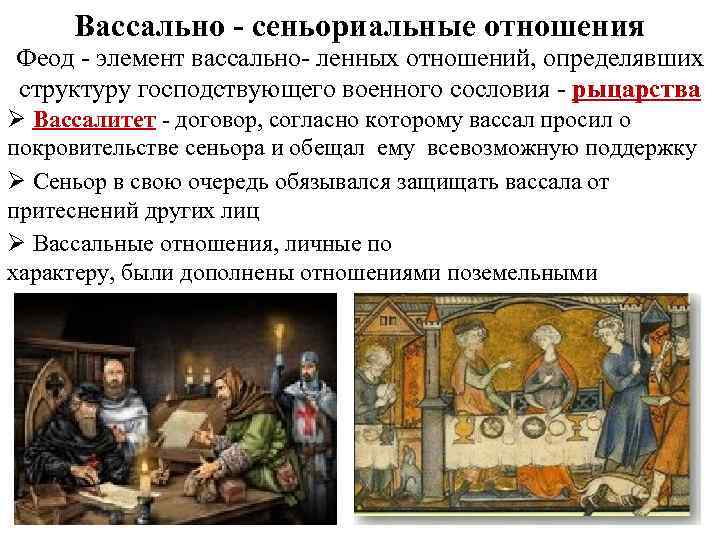 Вассально - сеньориальные отношения

Феод - элемент вассально- ленных отношений, определявших структуру господствующего военного сословия - рыцарства

➢ Вассалитет - договор, согласно которому вассал просил о покровительстве сеньора и обещал ему всевозможную поддержку

➢ Сеньор в свою очередь обязывался защищать вассала от притеснений других лиц

➢ Вассальные отношения, личные по характеру, были дополнены отношениями поземельными